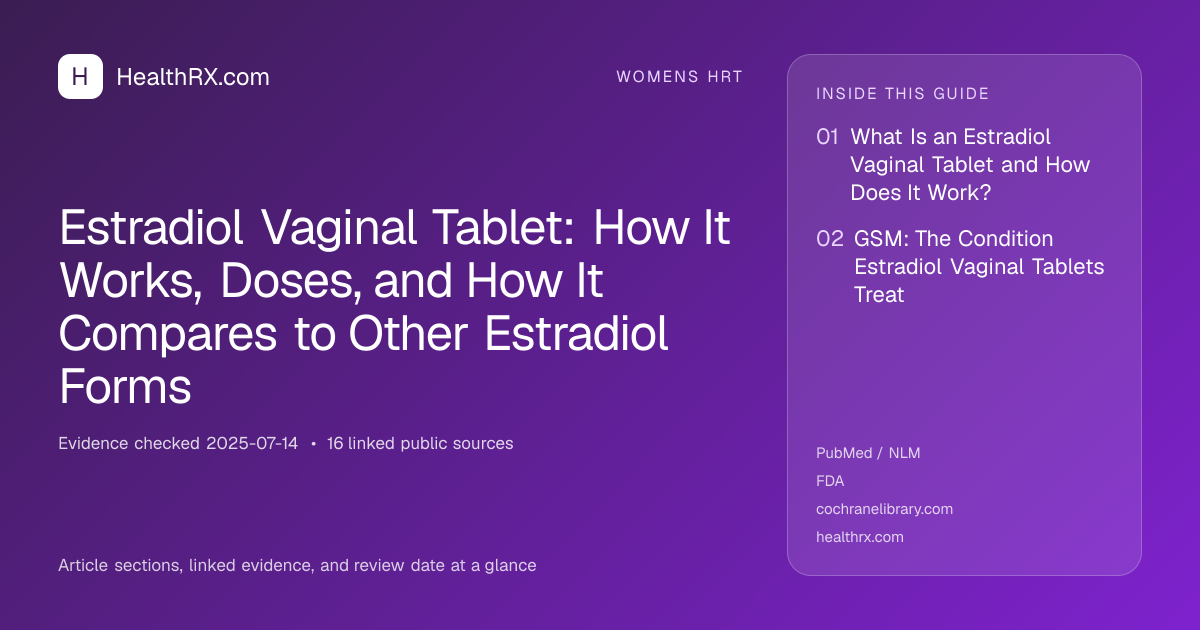 H HealthRX.com

WOMENS HRT

Estradiol Vaginal Tablet: How It Works, Doses, and How It Compares to Other Estradiol Forms

Evidence checked 2025-07-14 • 16 linked public sources

Article sections, linked evidence, and review date at a glance

INSIDE THIS GUIDE

01 What Is an Estradiol Vaginal Tablet and How Does It Work?

02 GSM: The Condition Estradiol Vaginal Tablets Treat

PubMed / NLM
FDA
cochranelibrary.com
healthrx.com